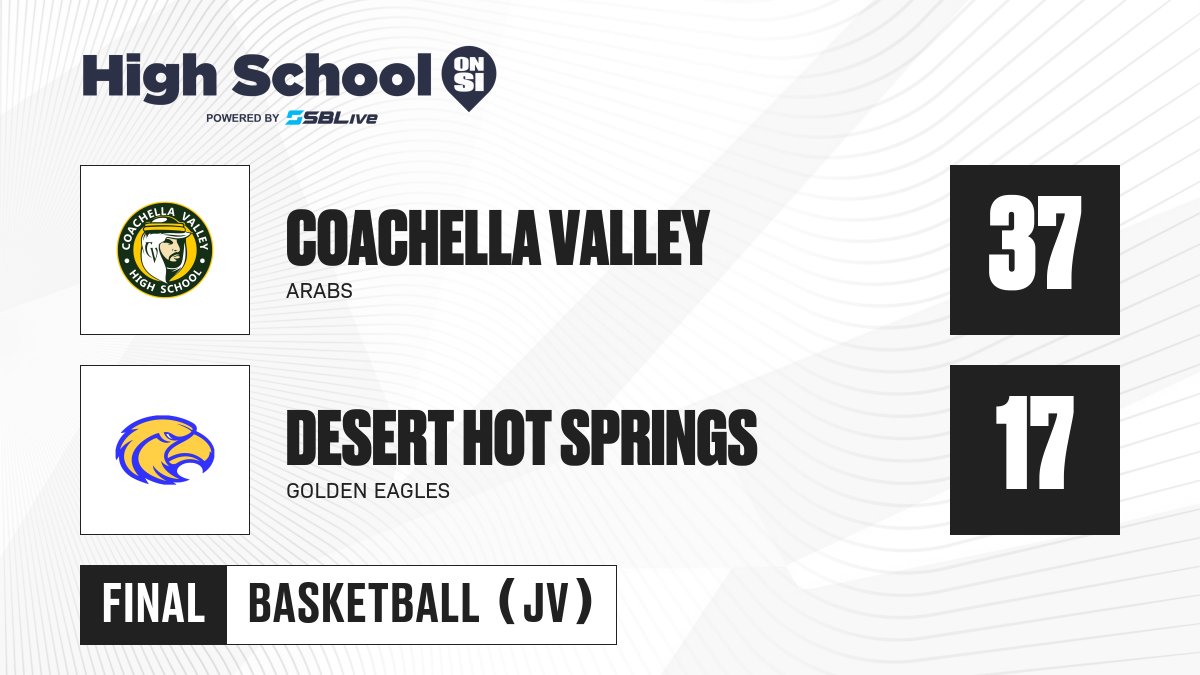 High School ON SI
POWERED BY SBLive

COACHELLA VALLEY HIGH SCHOOL

COACHELLA VALLEY
ARABS
37

DESERT HOT SPRINGS
GOLDEN EAGLES
17

FINAL
BASKETBALL (JV)